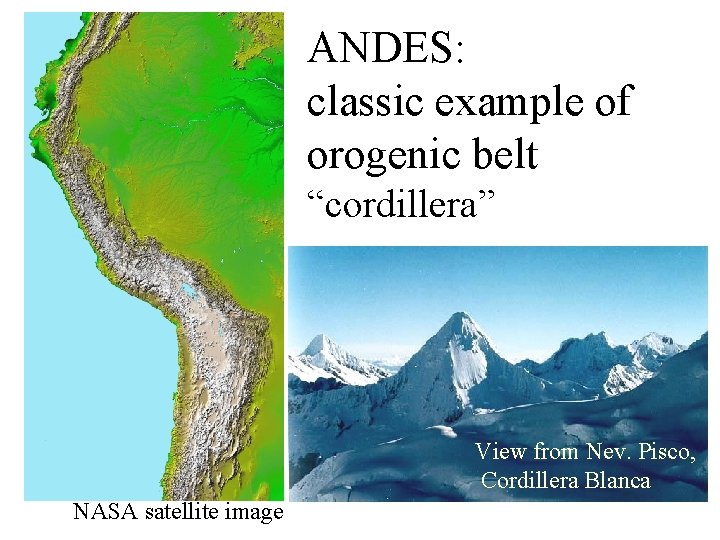 ANDES:
classic example of orogenic belt
“cordillera”

View from Nev. Pisco, Cordillera Blanca

NASA satellite image